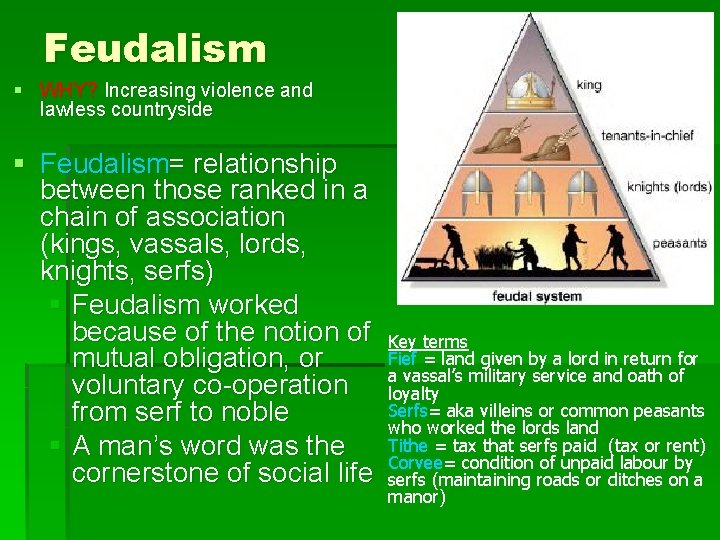 Feudalism

WHY? Increasing violence and lawless countryside

Feudalism= relationship between those ranked in a chain of association (kings, vassals, lords, knights, serfs)

Feudalism worked because of the notion of mutual obligation, or voluntary co-operation from serf to noble

A man's word was the cornerstone of social life

king

tenants-in-chief

knights (lords)

peasants

feudal system

Key terms
Fief = land given by a lord in return for a vassal's military service and oath of loyalty
Serfs= aka villeins or common peasants who worked the lords land
Tithe = tax that serfs paid (tax or rent)
Corvee= condition of unpaid labour by serfs (maintaining roads or ditches on a manor)